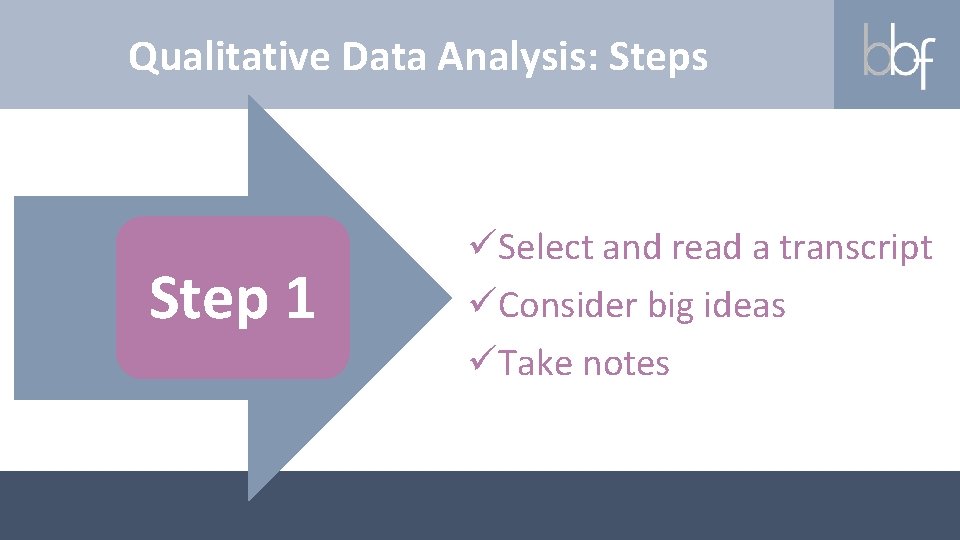 Qualitative Data Analysis: Steps

bbf

Step 1

✓Select and read a transcript
✓Consider big ideas
✓Take notes